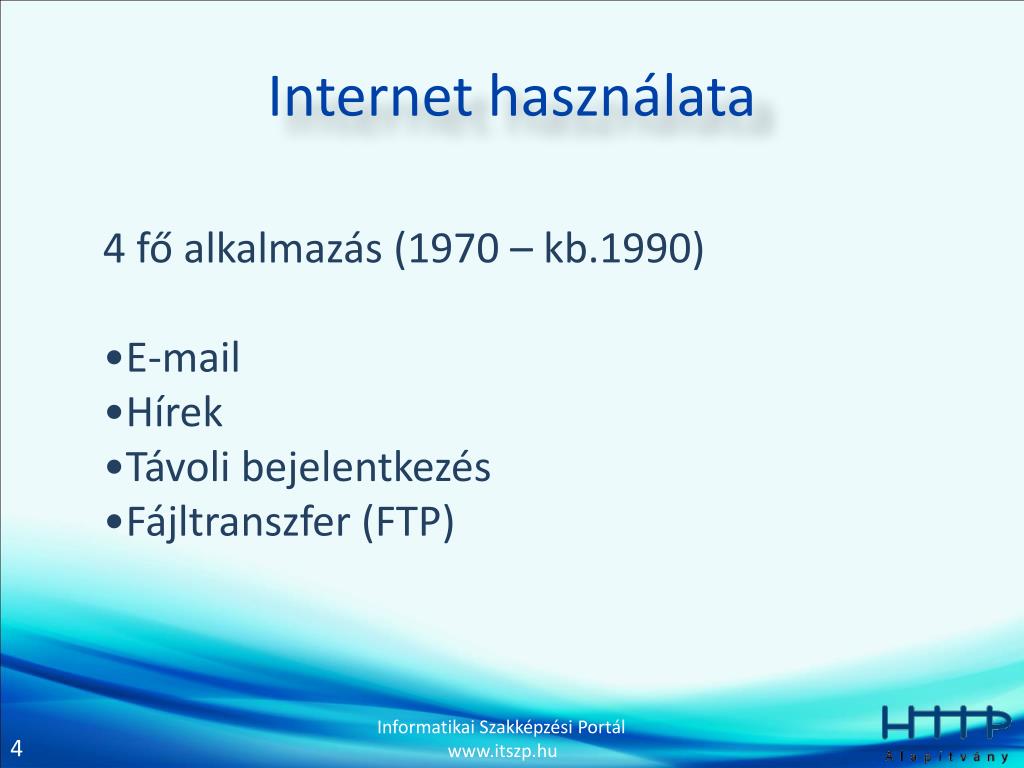 Internet használata

4 fő alkalmazás (1970 – kb.1990)

•E-mail
•Hírek
•Távoli bejelentkezés
•Fájltranszfer (FTP)

4

Informatikai Szakképzési Portál
www.itszp.hu

HTTP
Alapítvány